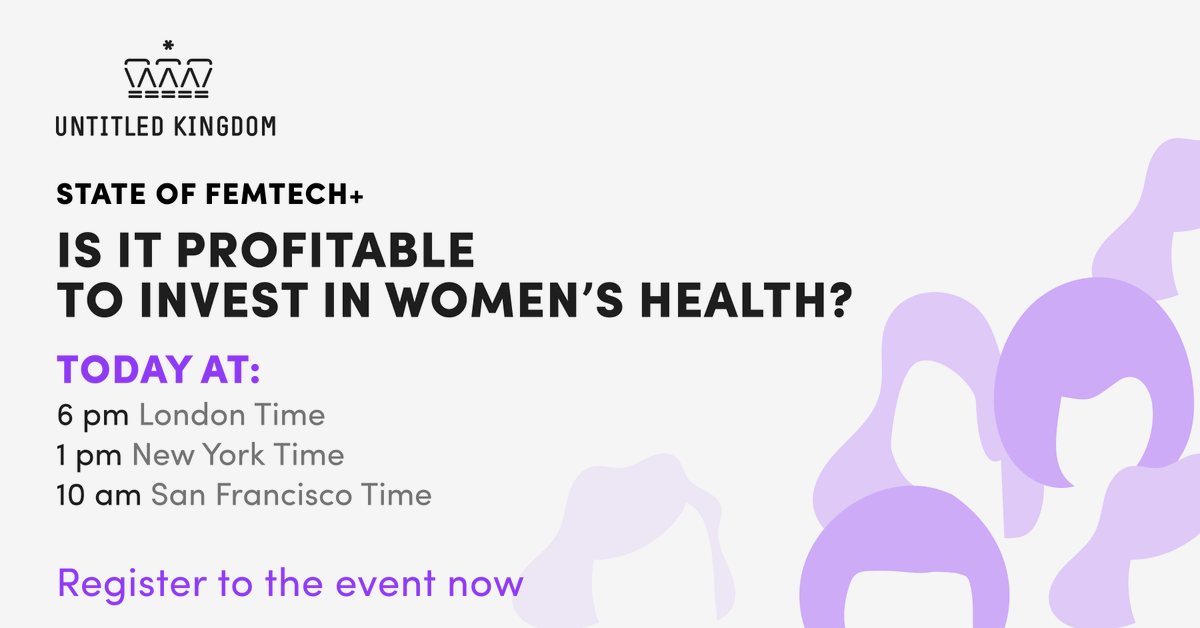 UNTITLED KINGDOM

STATE OF FEMTECH+

IS IT PROFITABLE TO INVEST IN WOMEN'S HEALTH?

TODAY AT:

6 pm London Time
1 pm New York Time
10 am San Francisco Time

Register to the event now